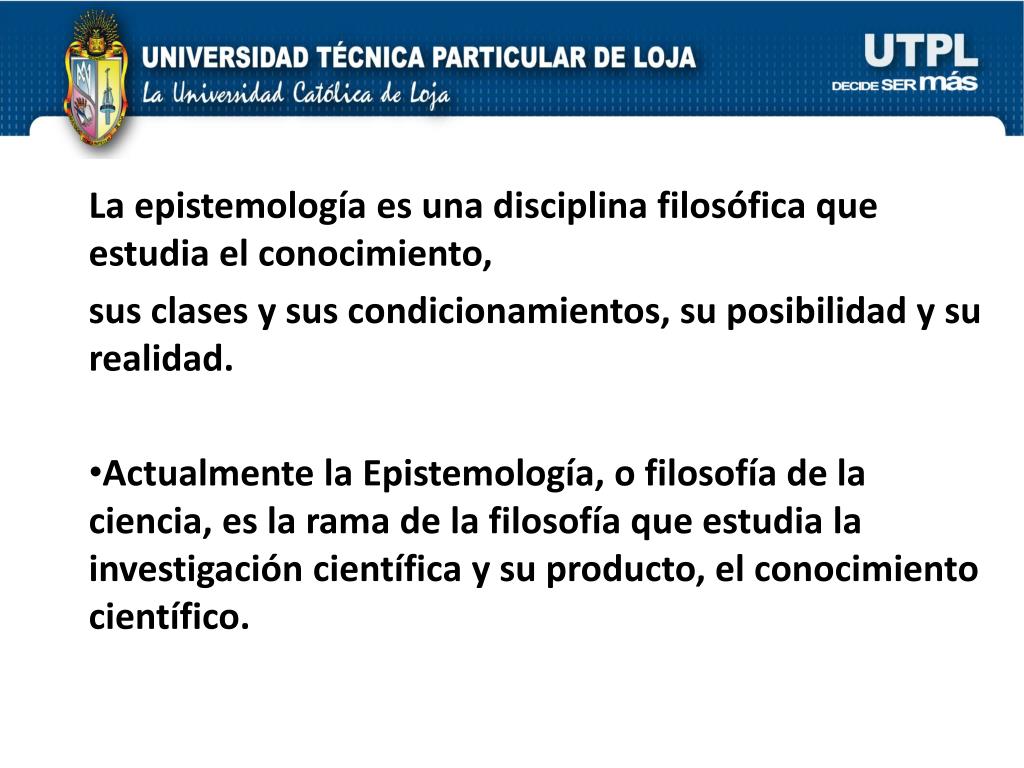 UNIVERSIDAD TÉCNICA PARTICULAR DE LOJA
La Universidad Católica de Loja

UTPL
DECIDE SER más

La epistemología es una disciplina filosófica que estudia el conocimiento,

sus clases y sus condicionamientos, su posibilidad y su realidad.

•Actualmente la Epistemología, o filosofía de la ciencia, es la rama de la filosofía que estudia la investigación científica y su producto, el conocimiento científico.